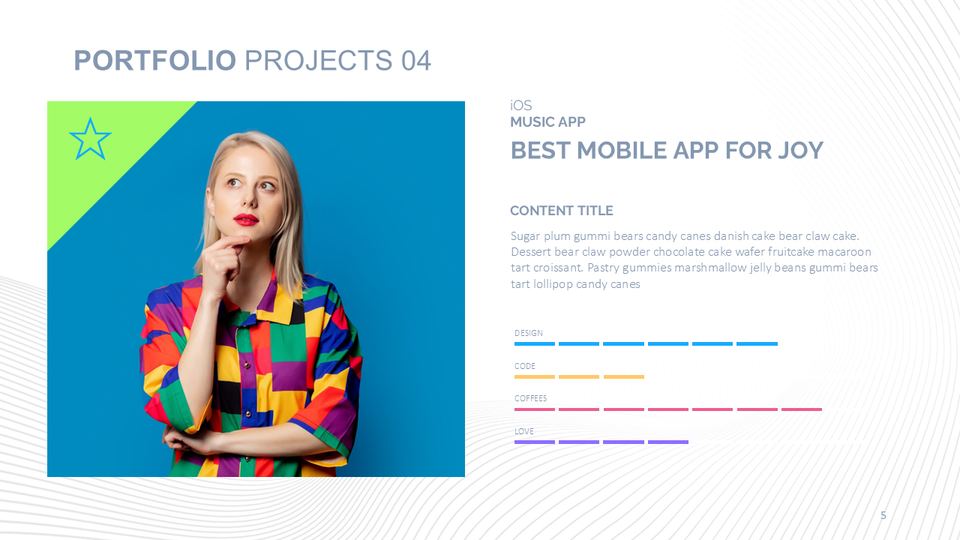 PORTFOLIO PROJECTS 04

iOS
MUSIC APP
BEST MOBILE APP FOR JOY

CONTENT TITLE

Sugar plum gummi bears candy canes danish cake bear claw cake. Dessert bear claw powder chocolate cake wafer fruitcake macaroon tart croissant. Pastry gummies marshmallow jelly beans gummi bears tart lollipop candy canes

DESIGN

CODE

COFFEES

LOVE

5